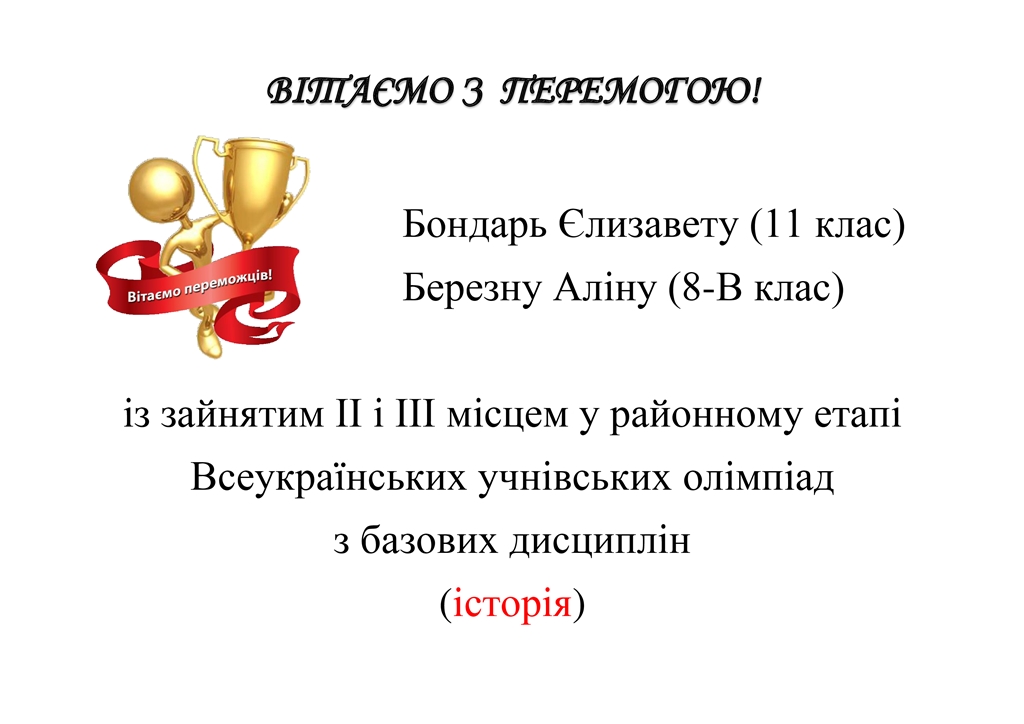 ВІТАЄМО З ПЕРЕМОГОЮ!

Вітаємо переможців!

Бондарь Єлизавету (11 клас)
Березну Аліну (8-В клас)

із зайнятим ІІ і ІІІ місцем у районному етапі
Всеукраїнських учнівських олімпіад
з базових дисциплін
(історія)